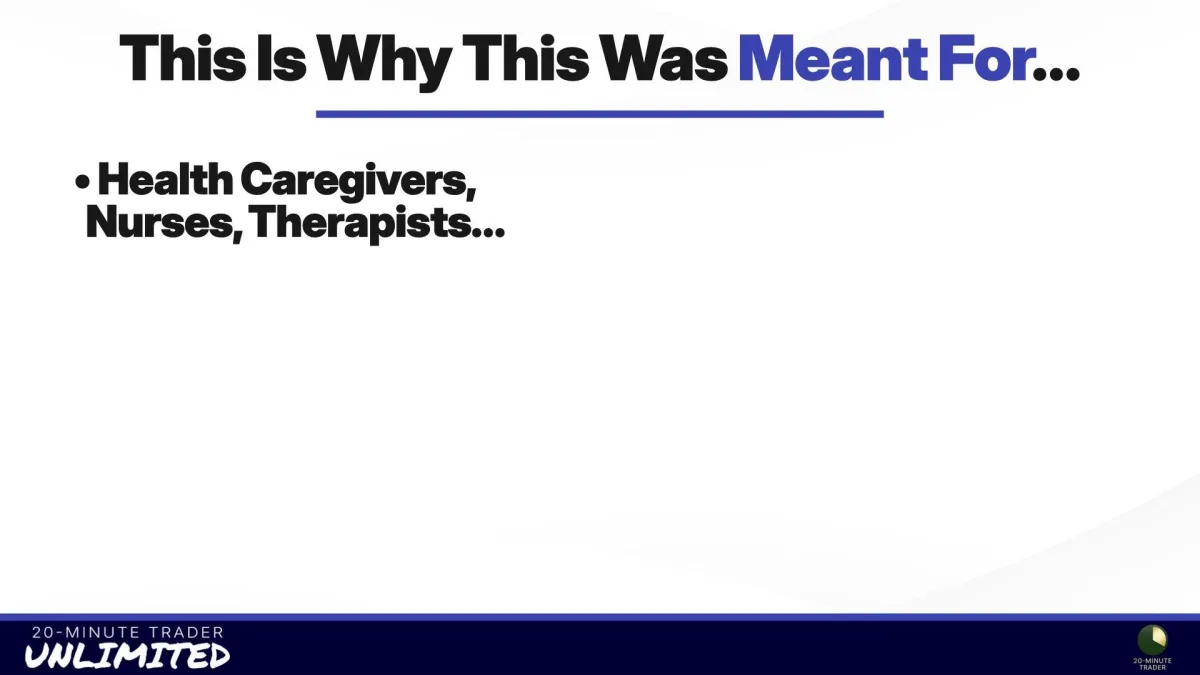 This Is Why This Was Meant For...

• Health Caregivers, Nurses, Therapists...

20-MINUTE TRADER
UNLIMITED

20-MINUTE TRADER